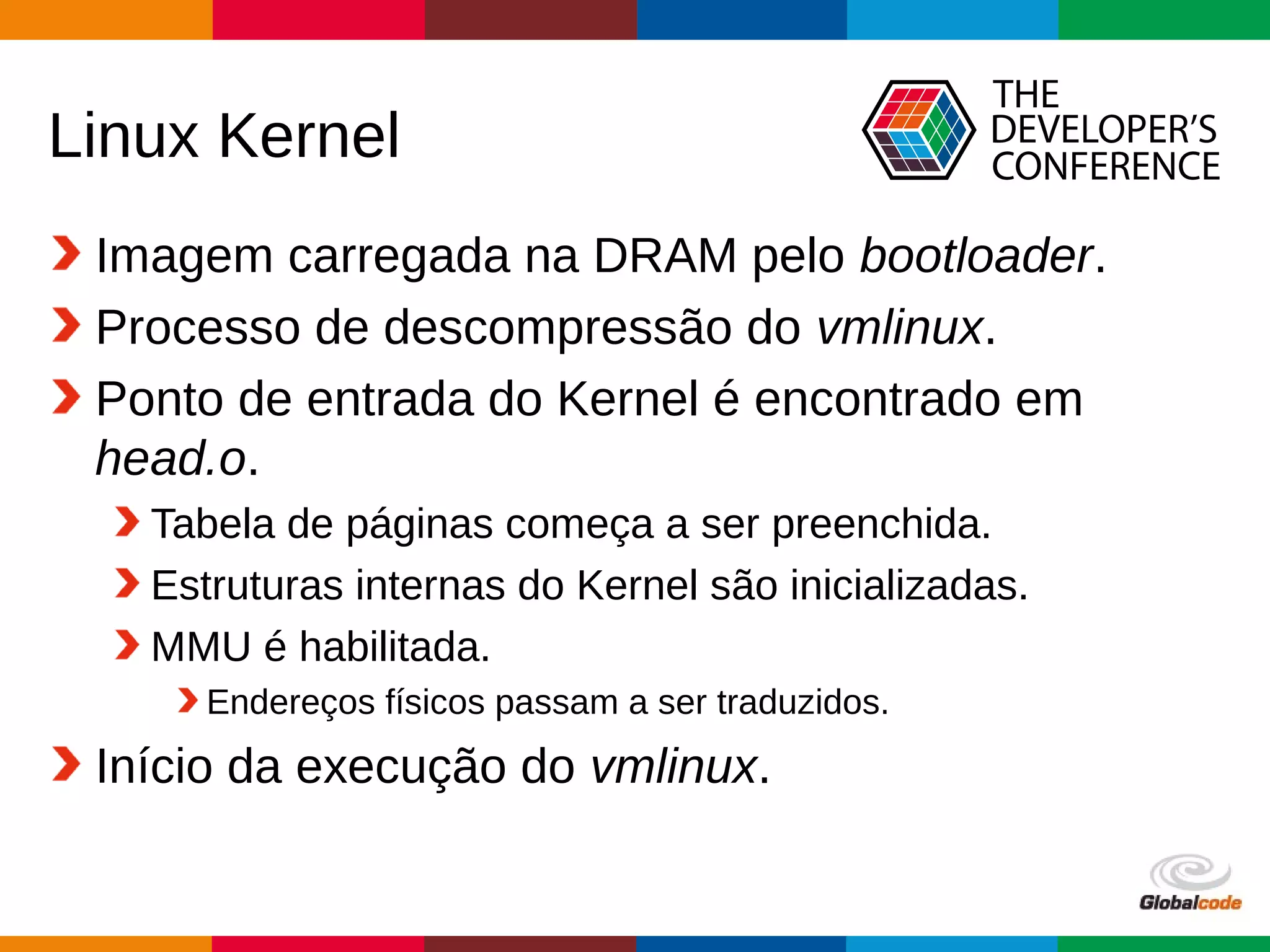 Linux Kernel

THE DEVELOPER'S CONFERENCE

Imagem carregada na DRAM pelo bootloader.

Processo de descompressão do vmlinux.

Ponto de entrada do Kernel é encontrado em head.o.

Tabela de páginas começa a ser preenchida.

Estruturas internas do Kernel são inicializadas.

MMU é habilitada.

Endereços físicos passam a ser traduzidos.

Início da execução do vmlinux.

Globalcode